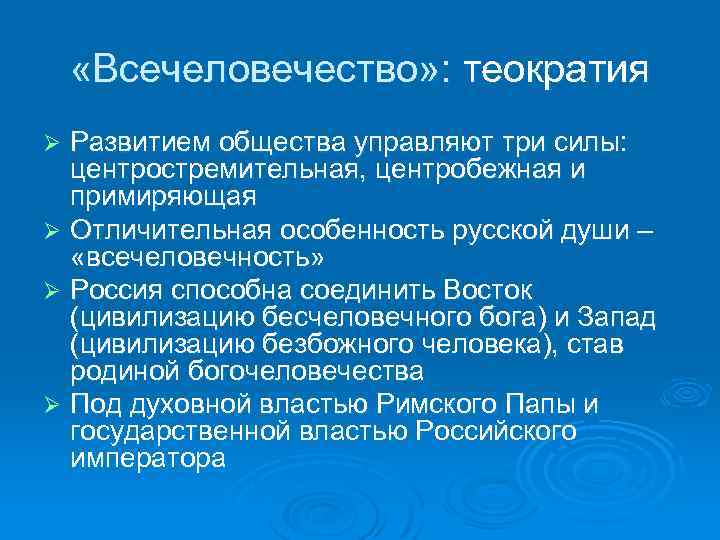 «Всечеловечество»: теократия

➢ Развитием общества управляют три силы: центростремительная, центробежная и примиряющая

➢ Отличительная особенность русской души – «всечеловечность»

➢ Россия способна соединить Восток (цивилизацию бесчеловечного бога) и Запад (цивилизацию безбожного человека), став родиной богочеловечества

➢ Под духовной властью Римского Папы и государственной властью Российского императора